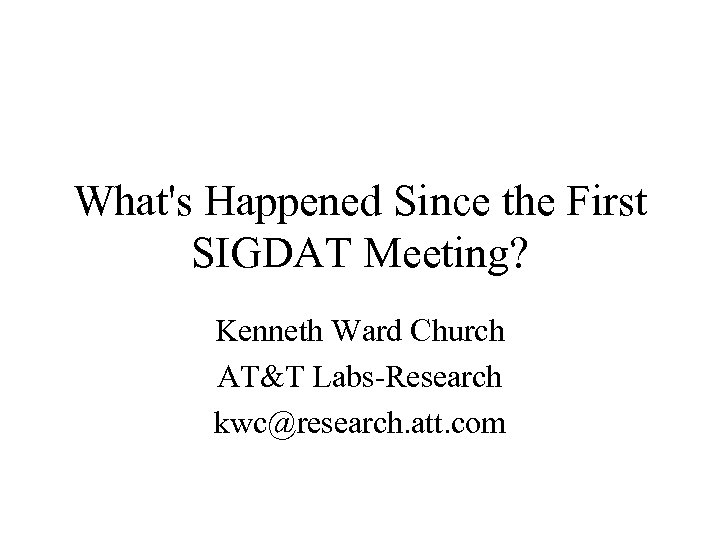 What's Happened Since the First SIGDAT Meeting?

Kenneth Ward Church

AT&T Labs-Research

kwc@research.att.com